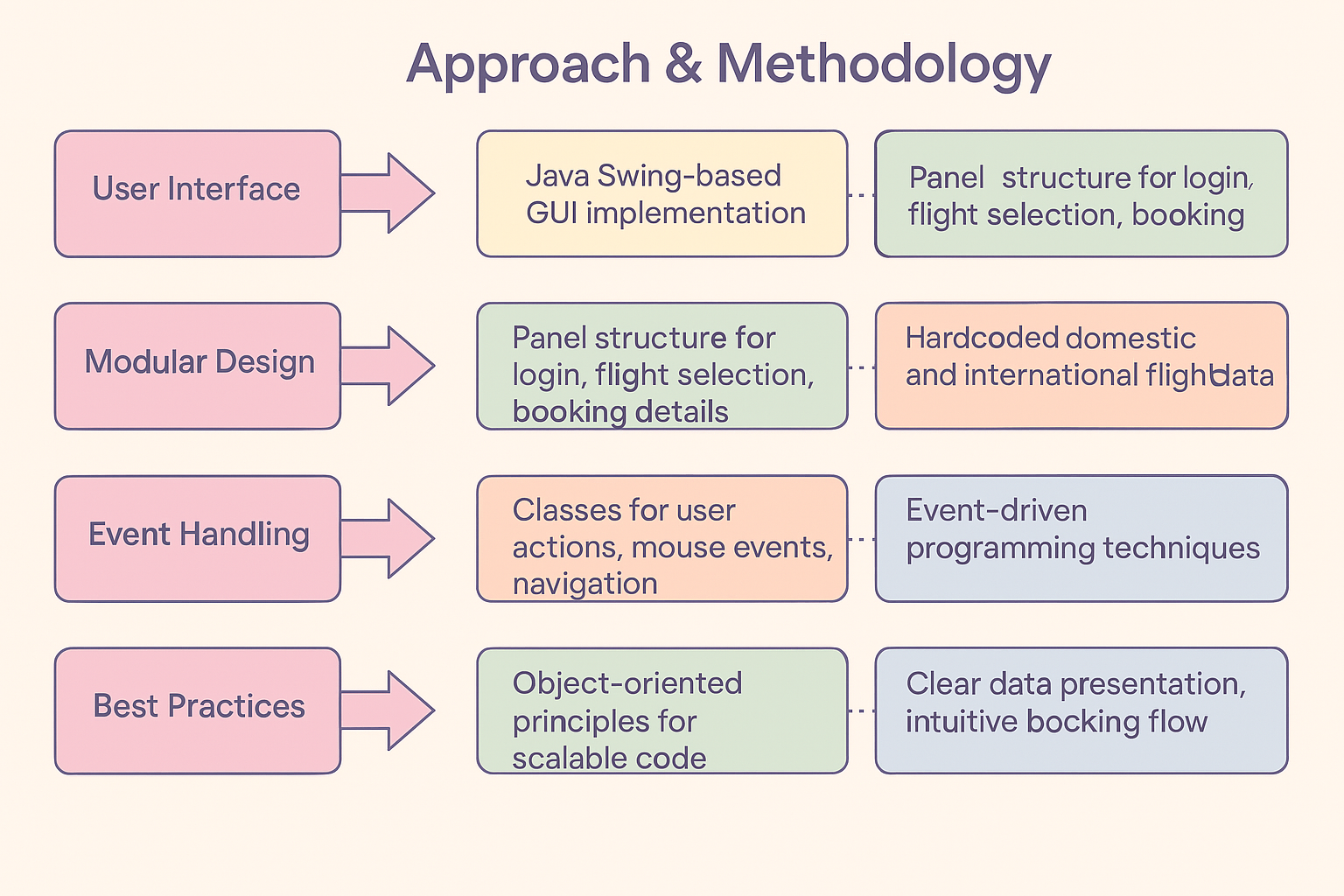 Approach & Methodology

User Interface

Java Swing-based GUI implementation

Panel structure for login, flight selection, booking

Modular Design

Panel structure for login, flight selection, booking details

Hardcoded domestic and international flighdata

Event Handling

Classes for user actions, mouse events, navigation

Event-driven programming techniques

Best Practices

Object-oriented principles for scalable code

Clear data presentation, intuitive bocking flow